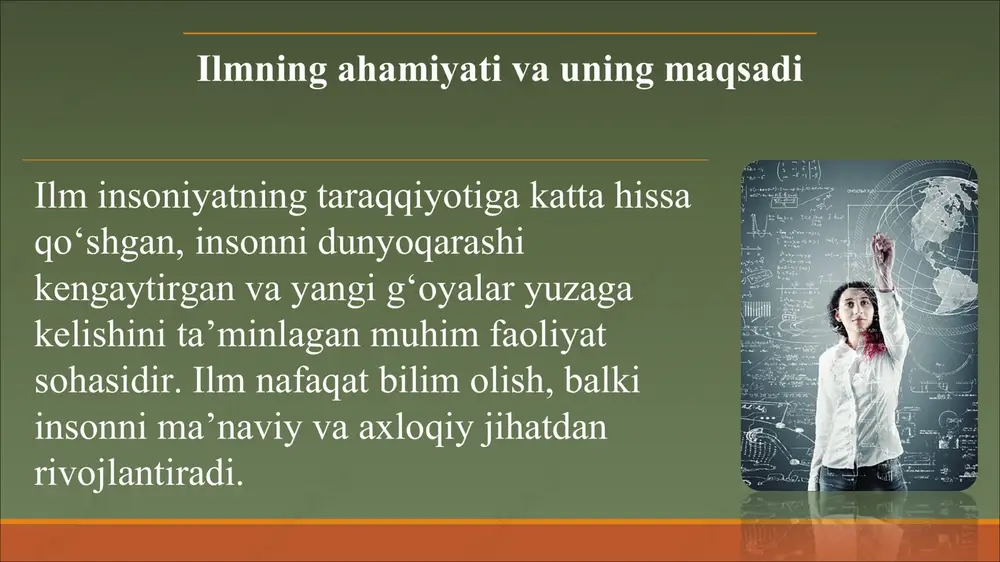 Ilmning ahamiyati va uning maqsadi

Ilm insoniyatning taraqqiyotiga katta hissa qo‘shgan, insonni dunyoqarashi kengaytirgan va yangi g‘oyalar yuzaga kelishini ta’minlagan muhim faoliyat sohasidir. Ilm nafaqat bilim olish, balki insonni ma’naviy va axloqiy jihatdan rivojlantiradi.